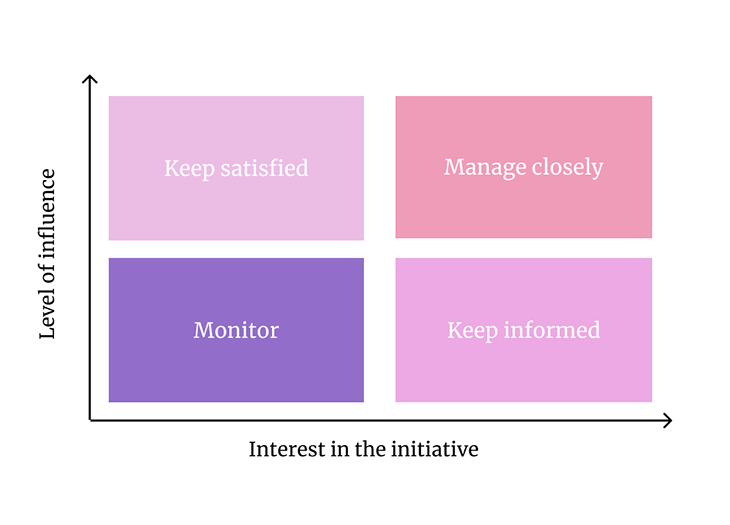 Level of influence

Keep satisfied

Manage closely

Monitor

Keep informed

Interest in the initiative